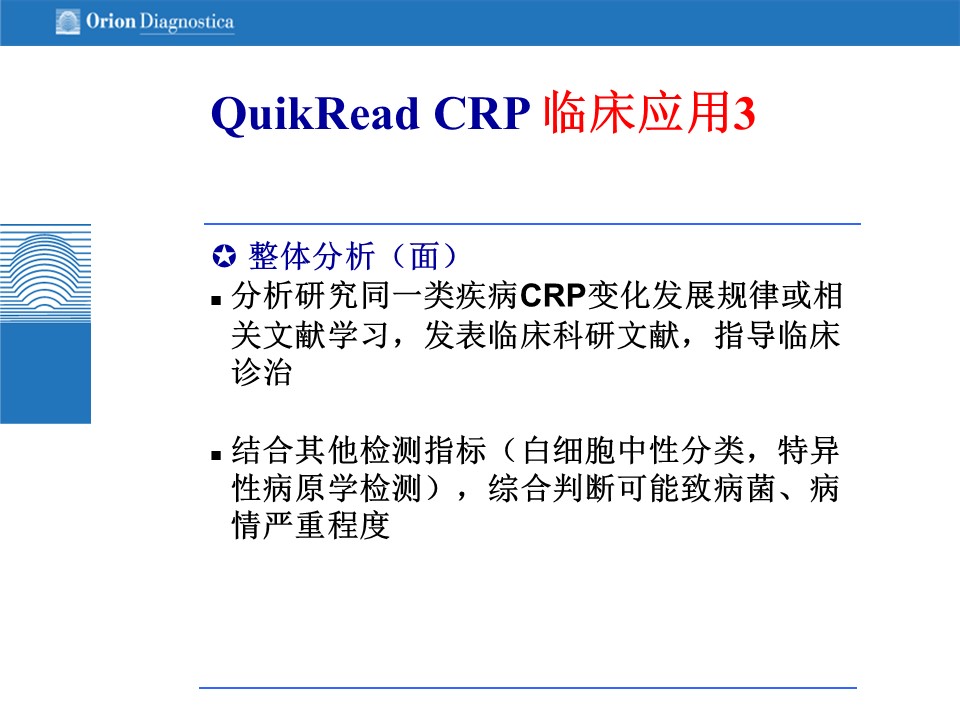 Orion Diagnostica

QuikRead CRP 临床应用3

✪ 整体分析（面）

▪ 分析研究同一类疾病CRP变化发展规律或相关文献学习，发表临床科研文献，指导临床诊治

▪ 结合其他检测指标（白细胞中性分类，特异性病原学检测），综合判断可能致病菌、病情严重程度